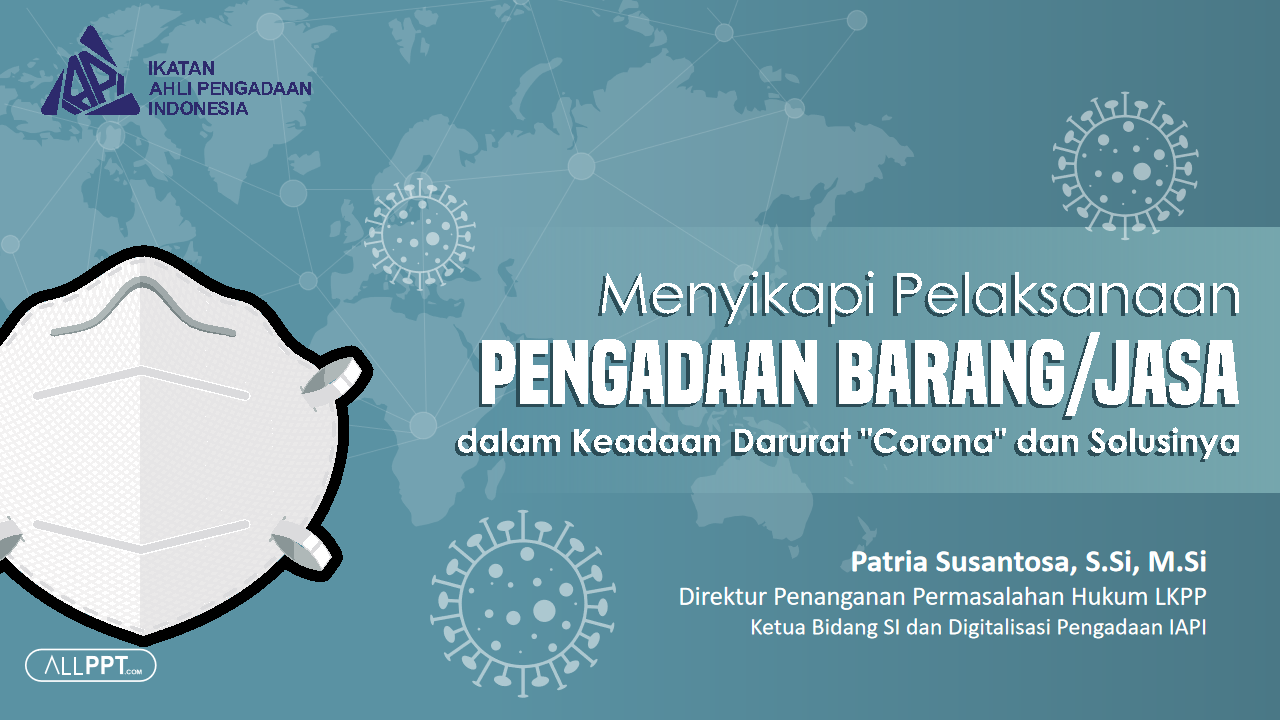 IAPI
IKATAN
AHLI PENGADAAN
INDONESIA

Menyikapi Pelaksanaan
PENGADAAN BARANG/JASA
dalam Keadaan Darurat "Corona" dan Solusinya

Patria Susantosa, S.Si, M.Si
Direktur Penanganan Permasalahan Hukum LKPP
Ketua Bidang SI dan Digitalisasi Pengadaan IAPI

ALLPPT.com